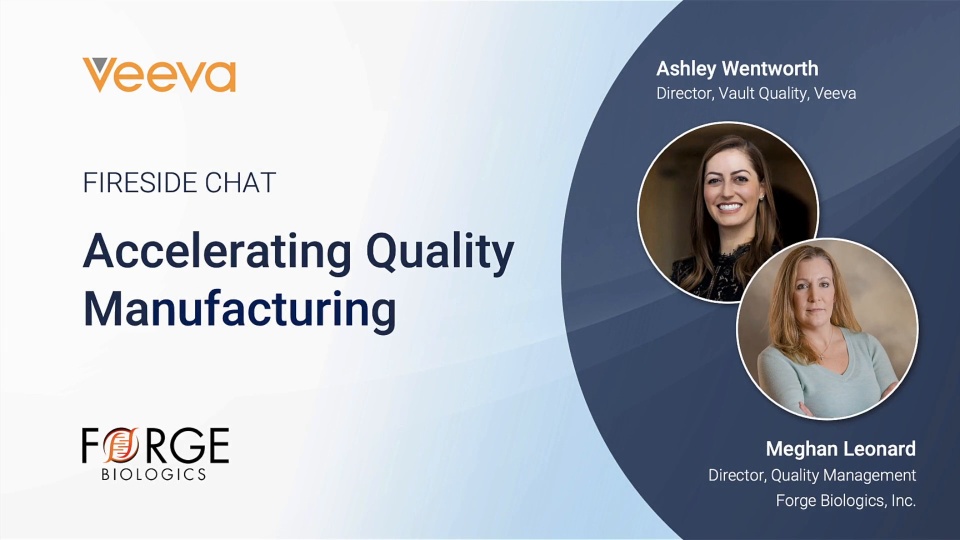 Veeva

FIRESIDE CHAT

Accelerating Quality Manufacturing

FORGE
BIOLOGICS

Ashley Wentworth
Director, Vault Quality, Veeva

Meghan Leonard
Director, Quality Management
Forge Biologics, Inc.